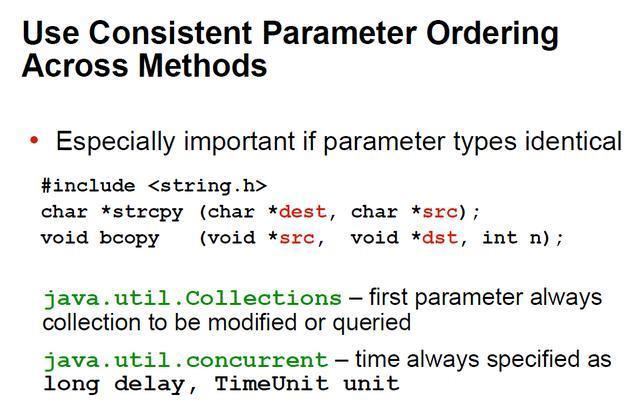 Use Consistent Parameter Ordering Across Methods

• Especially important if parameter types identical

#include <string.h>
char *strcpy (char *dest, char *src);
void bcopy   (void *src,  void *dst, int n);

java.util.Collections – first parameter always collection to be modified or queried

java.util.concurrent – time always specified as long delay, TimeUnit unit